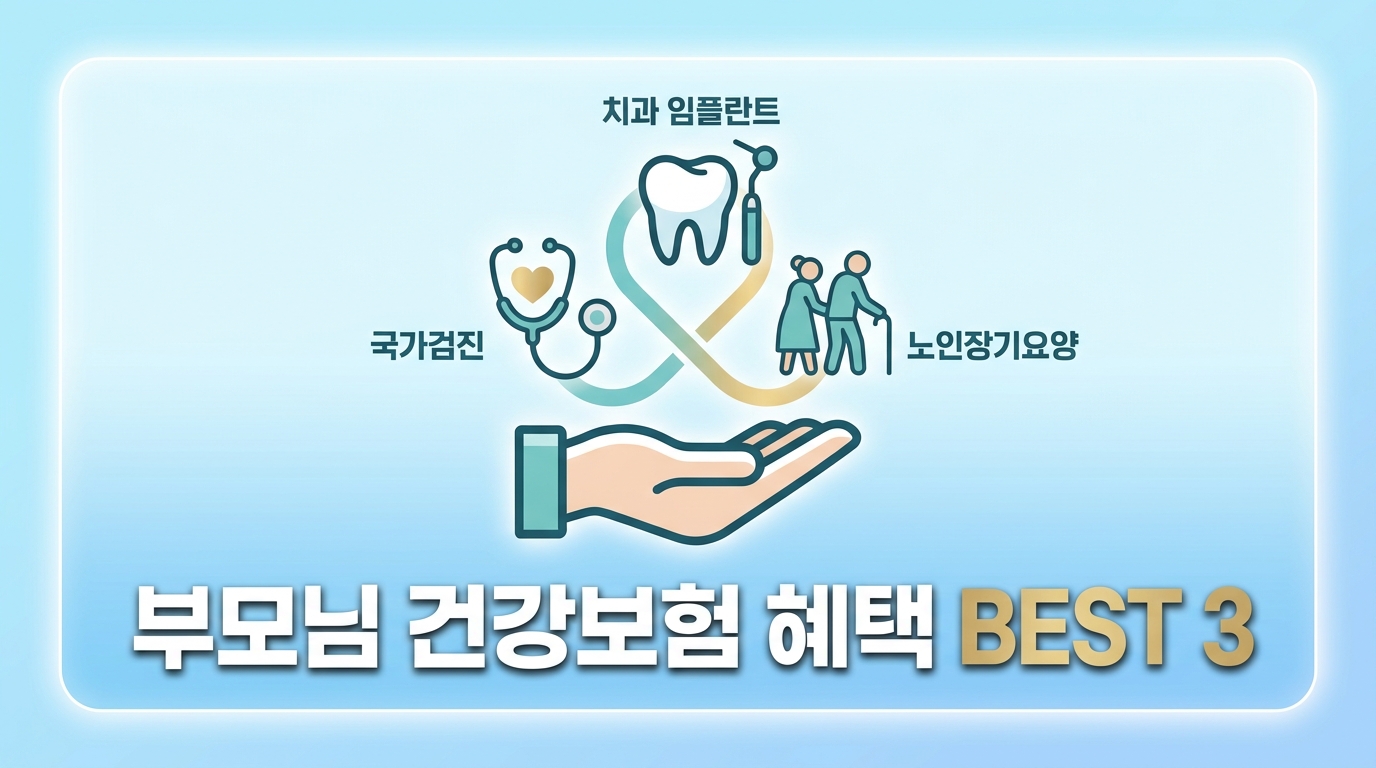 치과 임플란트

국가검진

노인장기요양

부모님 건강보험 혜택 BEST 3